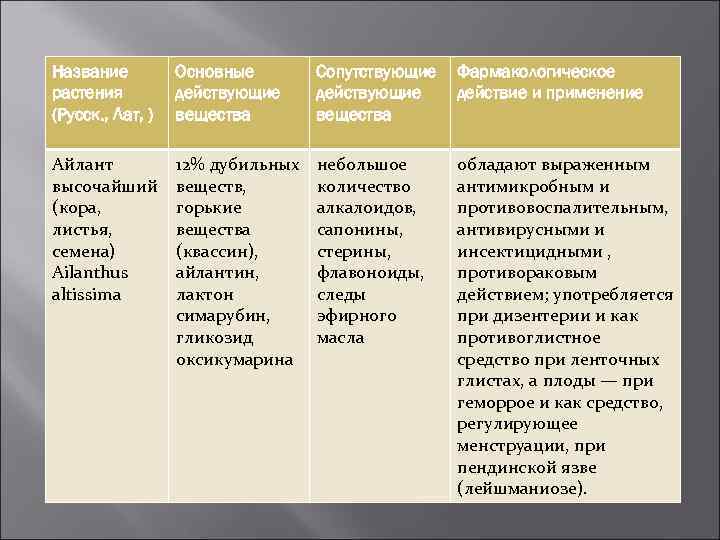 | Название растения (Русск., Лат, ) | Основные действующие вещества | Сопутствующие действующие вещества | Фармакологическое действие и применение |
|---|---|---|---|
| Айлант высочайший (кора, листья, семена) Ailanthus altissima | 12% дубильных веществ, горькие вещества (квассин), айлантин, лактон симарубин, гликозид оксикумарина | небольшое количество алкалоидов, сапонины, стерины, флавоноиды, следы эфирного масла | обладают выраженным антимикробным и противовоспалительным, антивирусными и инсектицидными , противораковым действием; употребляется при дизентерии и как противоглистное средство при ленточных глистах, а плоды — при геморрое и как средство, регулирующее менструации, при пендинской язве (лейшманиозе). |